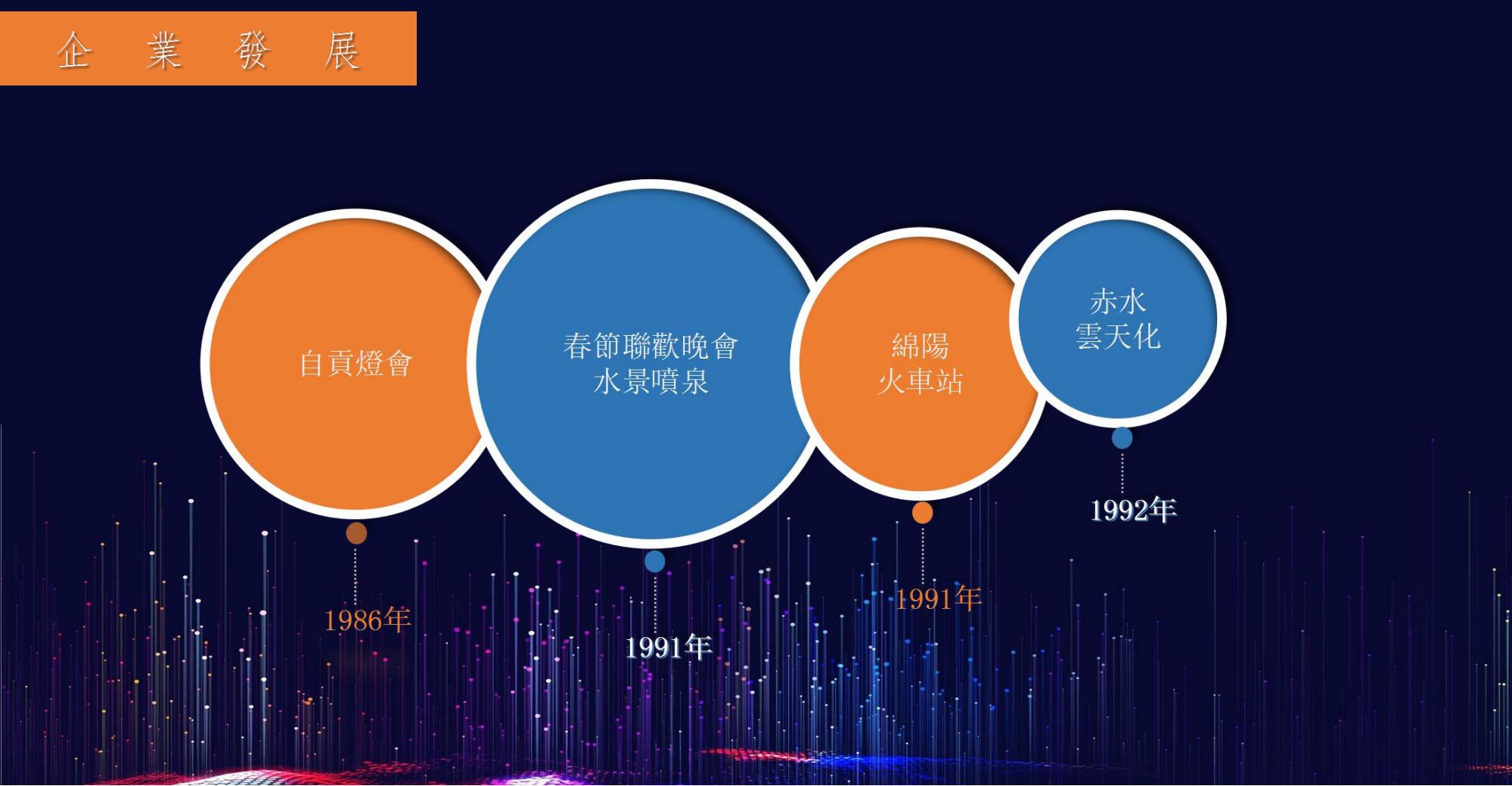 企 業 發 展

自貢燈會

1986年

春節聯歡晚會
水景噴泉

1991年

綿陽
火車站

1991年

赤水
雲天化

1992年